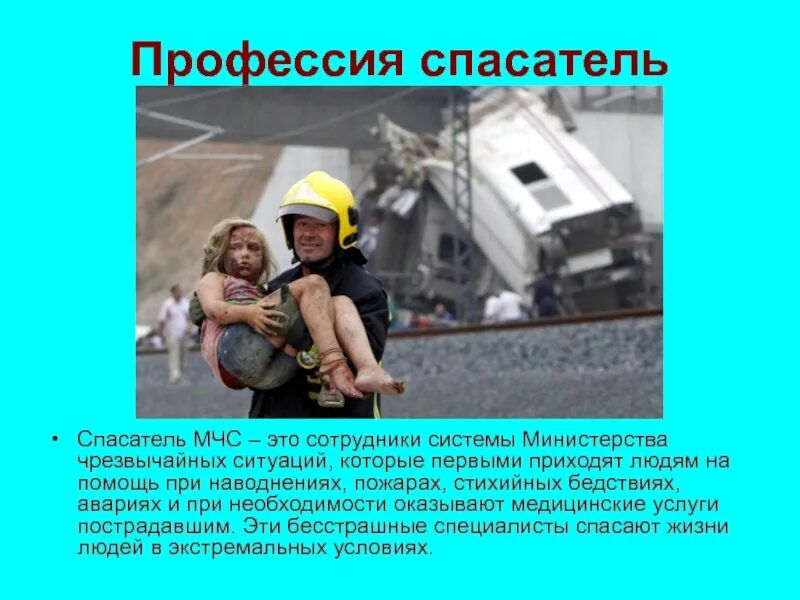 Профессия спасатель

• Спасатель МЧС – это сотрудники системы Министерства чрезвычайных ситуаций, которые первыми приходят людям на помощь при наводнениях, пожарах, стихийных бедствиях, авариях и при необходимости оказывают медицинские услуги пострадавшим. Эти бесстрашные специалисты спасают жизни людей в экстремальных условиях.